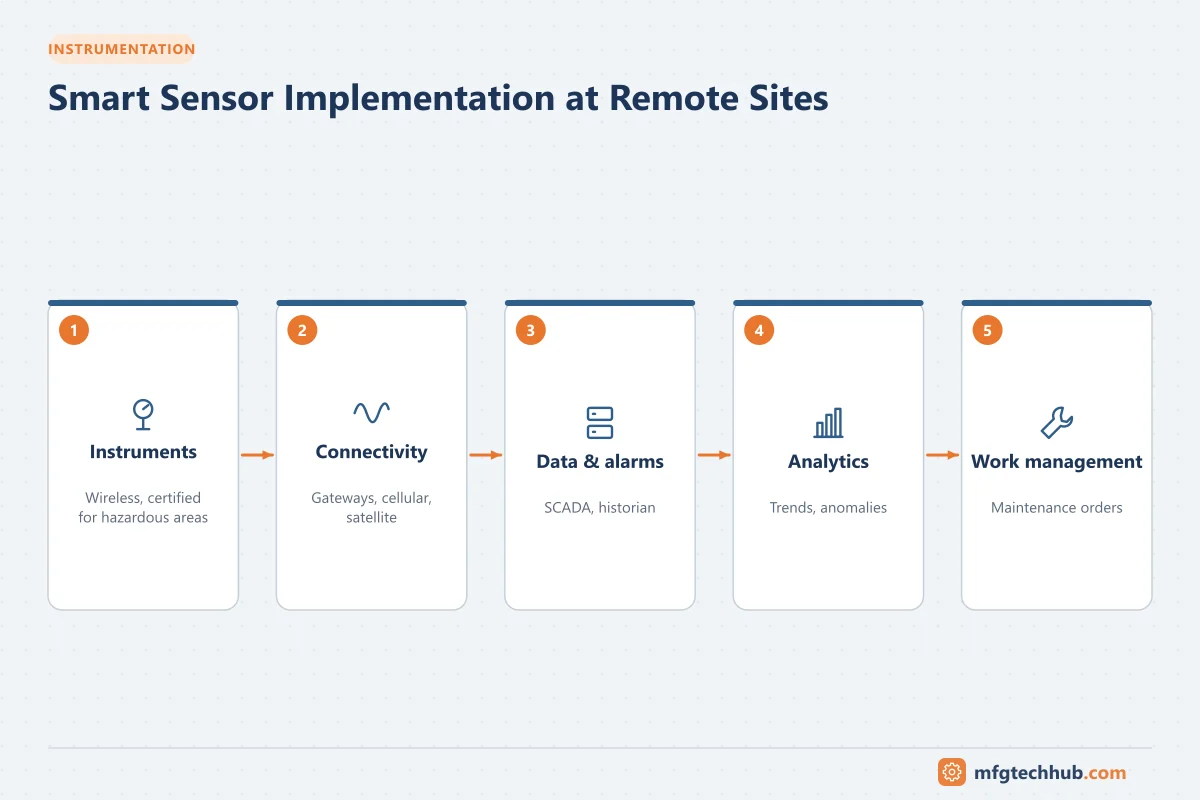 INSTRUMENTATION

Smart Sensor Implementation at Remote Sites

1
Instruments
Wireless, certified for hazardous areas

2
Connectivity
Gateways, cellular, satellite

3
Data & alarms
SCADA, historian

4
Analytics
Trends, anomalies

5
Work management
Maintenance orders

mfgtechhub.com